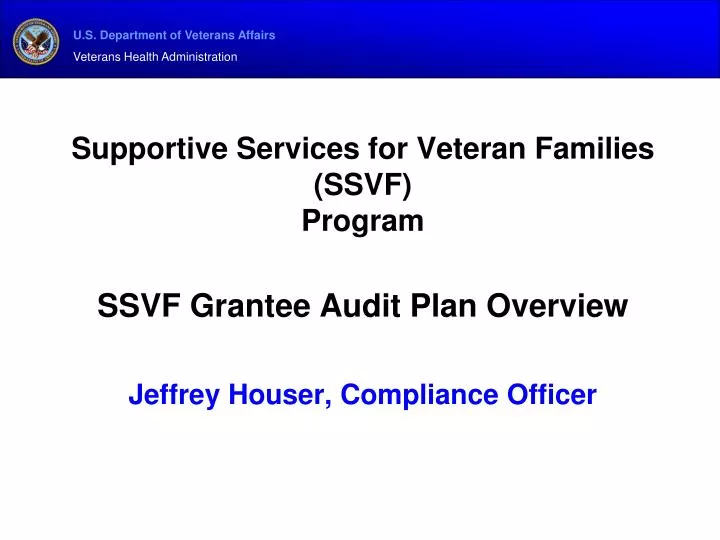 U.S. Department of Veterans Affairs
Veterans Health Administration

Supportive Services for Veteran Families (SSVF) Program

SSVF Grantee Audit Plan Overview

Jeffrey Houser, Compliance Officer